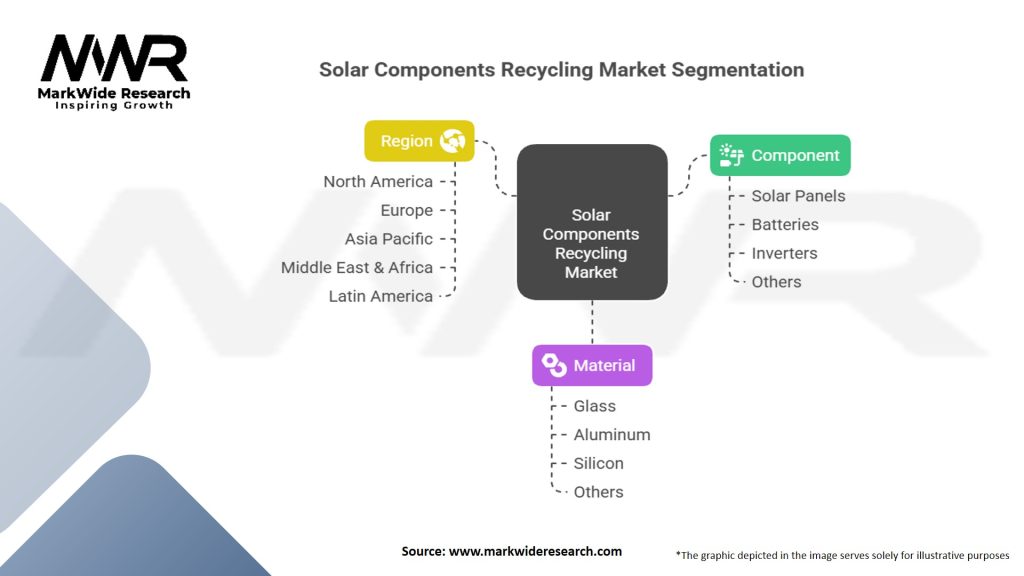 MWR
MarkWide Research
Inspiring Growth

Solar Components Recycling Market Segmentation

Region
North America
Europe
Asia Pacific
Middle East & Africa
Latin America

Solar Components Recycling Market

Component
Solar Panels
Batteries
Inverters
Others

Material
Glass
Aluminum
Silicon
Others

Source: www.markwideresearch.com

*The graphic depicted in the image serves solely for illustrative purposes